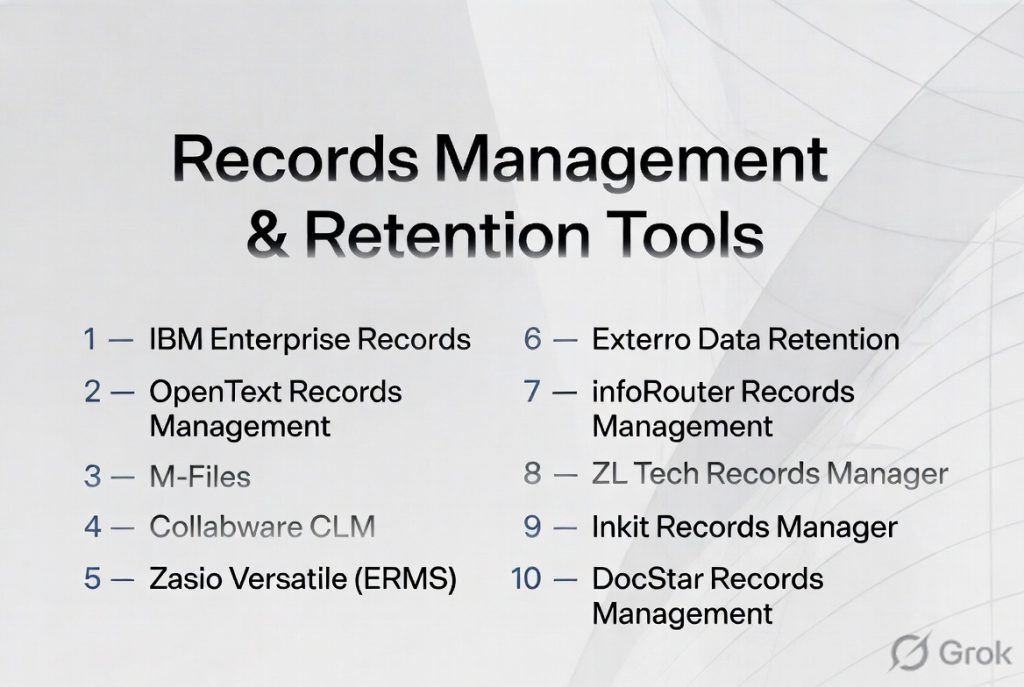 Records Management & Retention Tools

1 — IBM Enterprise Records

2 — OpenText Records Management

3 — M-Files

4 — Collabware CLM

5 — Zasio Versatile (ERMS)

6 — Exterro Data Retention

7 — infoRouter Records Management

8 — ZL Tech Records Manager

9 — Inkit Records Manager

10 — DocStar Records Management

Grok